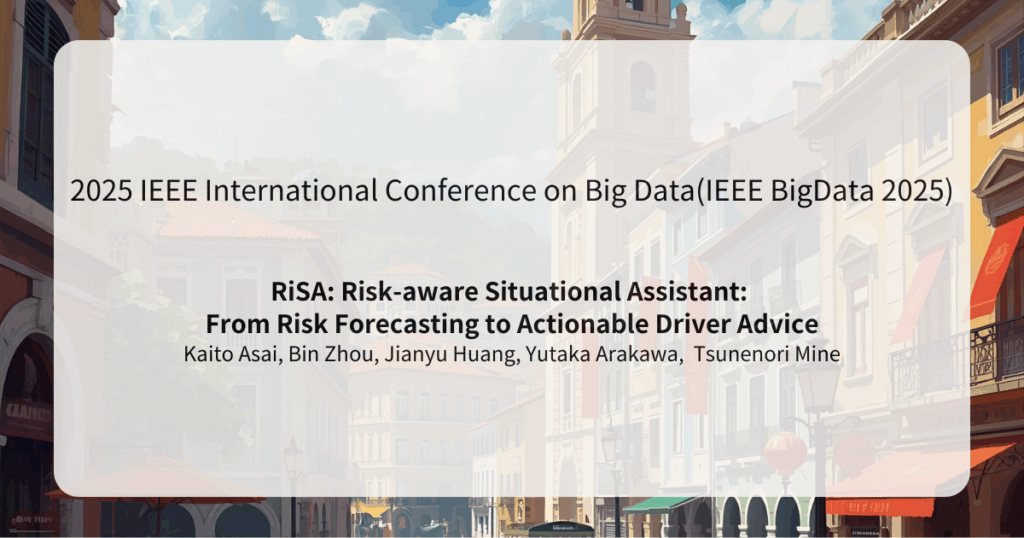 2025 IEEE International Conference on Big Data(IEEE BigData 2025)

RiSA: Risk-aware Situational Assistant:
From Risk Forecasting to Actionable Driver Advice
Kaito Asai, Bin Zhou, Jianyu Huang, Yutaka Arakawa, Tsunenori Mine